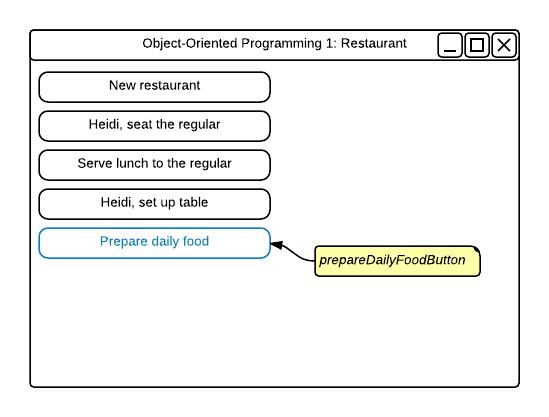 Object-Oriented Programming 1: Restaurant

New restaurant

Heidi, seat the regular

Serve lunch to the regular

Heidi, set up table

Prepare daily food

prepareDailyFoodButton